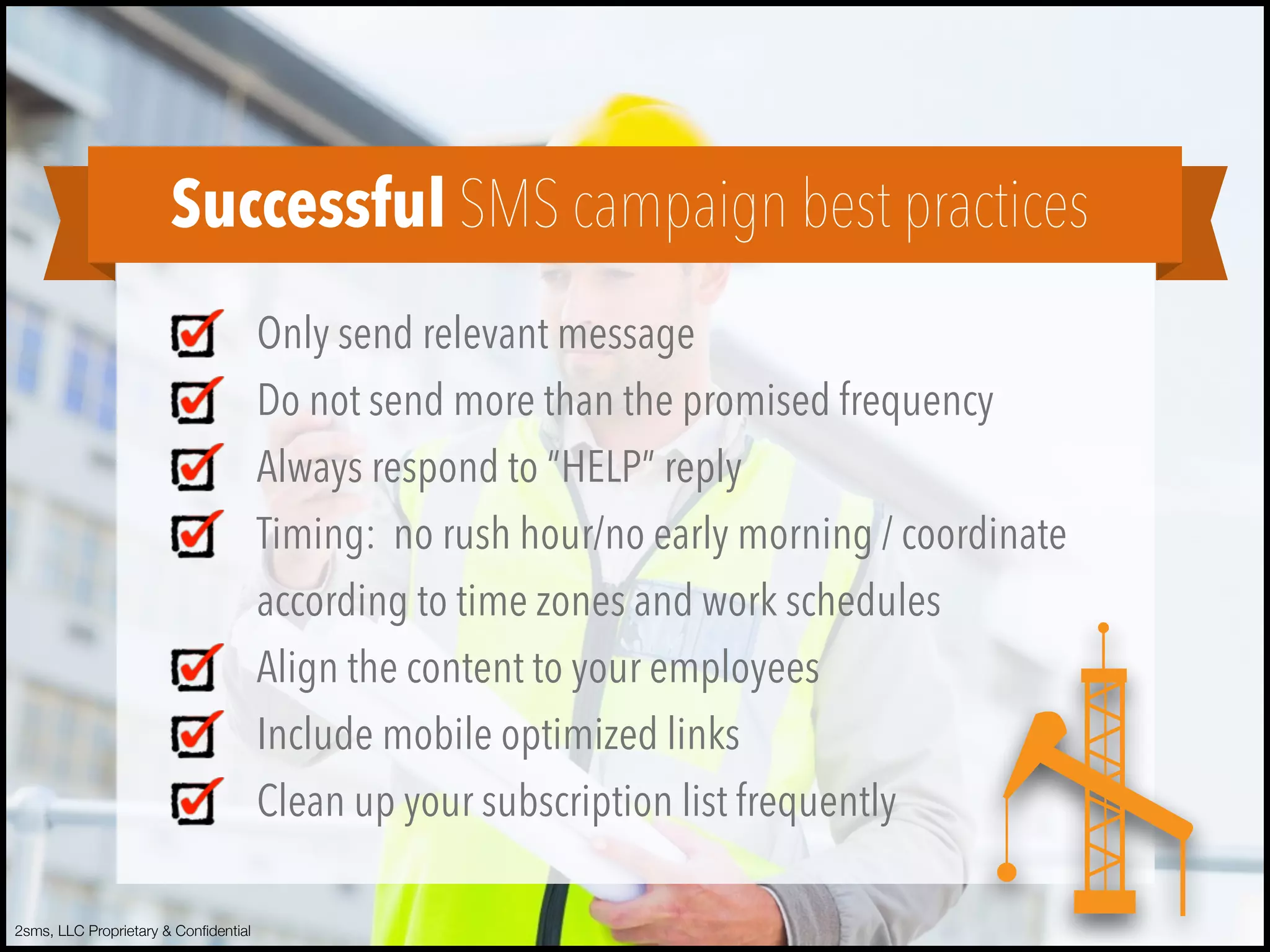 Successful SMS campaign best practices

Only send relevant message

Do not send more than the promised frequency

Always respond to "HELP" reply

Timing: no rush hour/no early morning / coordinate according to time zones and work schedules

Align the content to your employees

Include mobile optimized links

Clean up your subscription list frequently

2sms, LLC Proprietary & Confidential